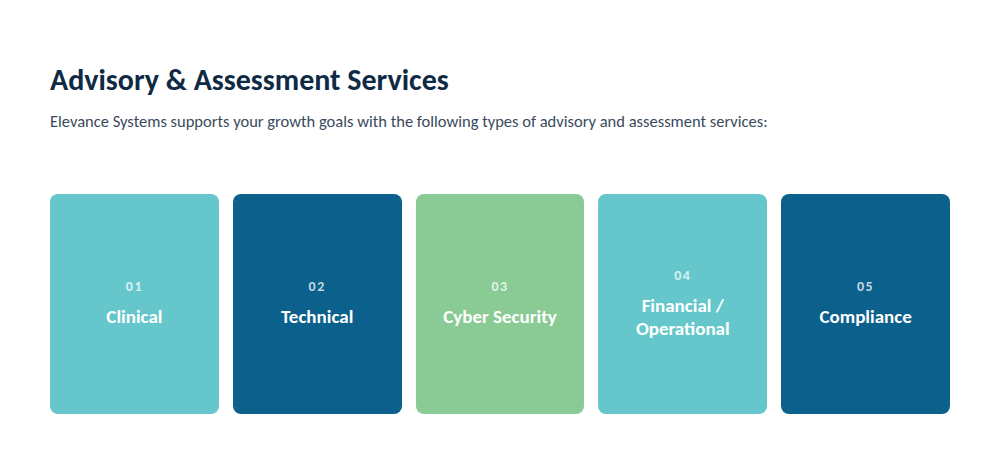 Advisory & Assessment Services

Elevance Systems supports your growth goals with the following types of advisory and assessment services:

01
Clinical

02
Technical

03
Cyber Security

04
Financial / Operational

05
Compliance